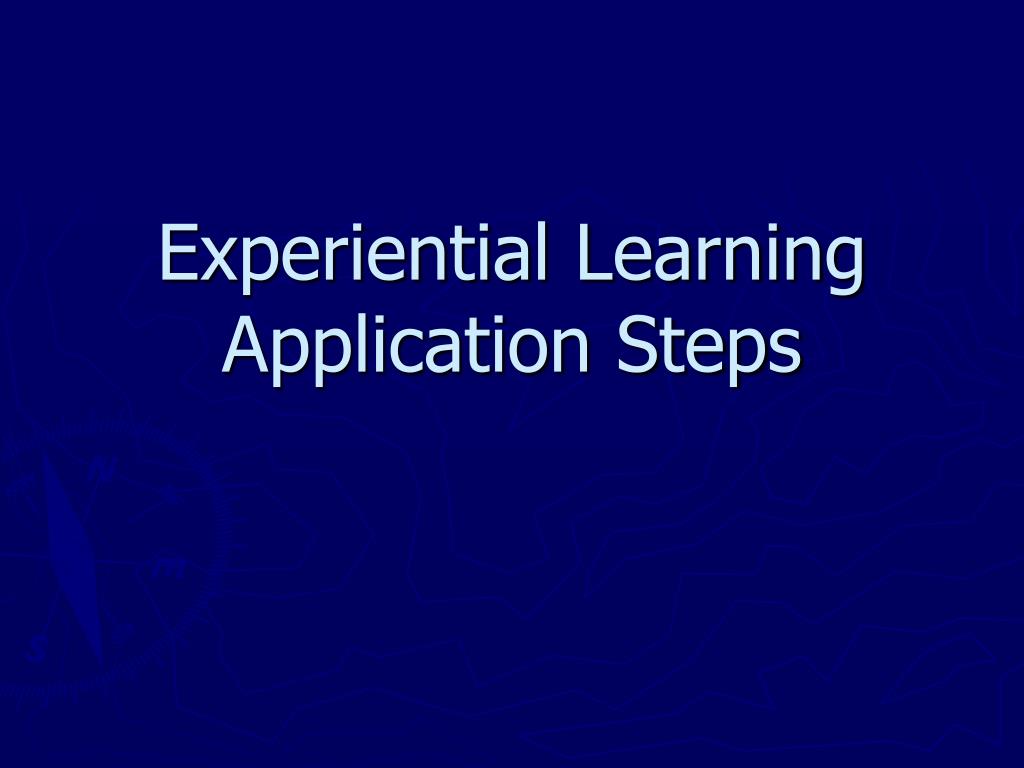 Experiential Learning Application Steps